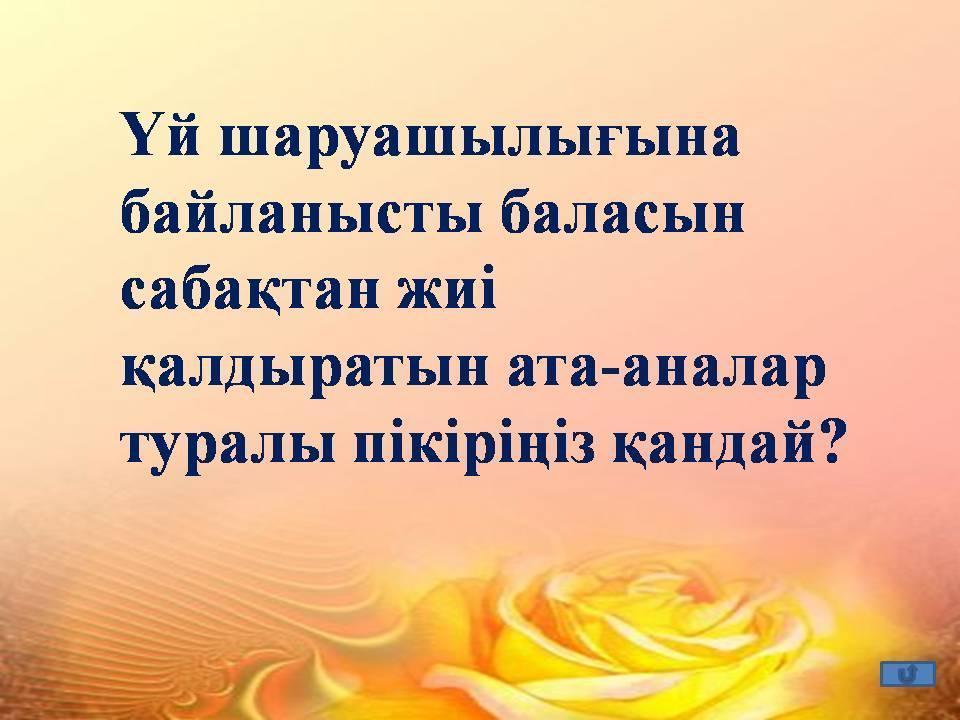 Үй шаруашылығына байланысты баласын сабақтан жиі қалдыратын ата-аналар туралы пікіріңіз қандай?